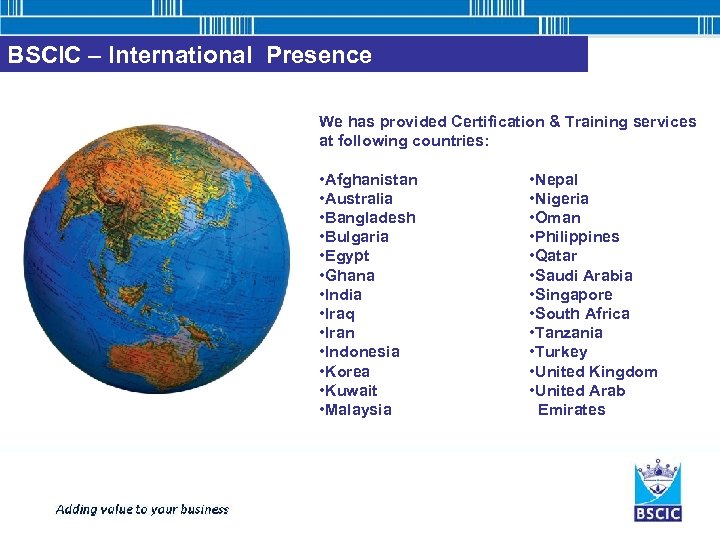 BSCIC – International Presence

We has provided Certification & Training services at following countries:

•Afghanistan
•Australia
•Bangladesh
•Bulgaria
•Egypt
•Ghana
•India
•Iraq
•Iran
•Indonesia
•Korea
•Kuwait
•Malaysia

•Nepal
•Nigeria
•Oman
•Philippines
•Qatar
•Saudi Arabia
•Singapore
•South Africa
•Tanzania
•Turkey
•United Kingdom
•United Arab Emirates

Adding value to your business

BSCIC